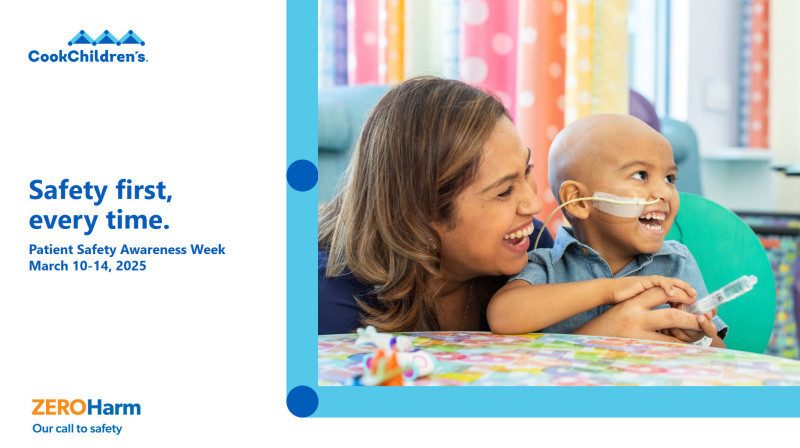 CookChildren's.

Safety first, every time.

Patient Safety Awareness Week
March 10-14, 2025

ZEROHarm
Our call to safety